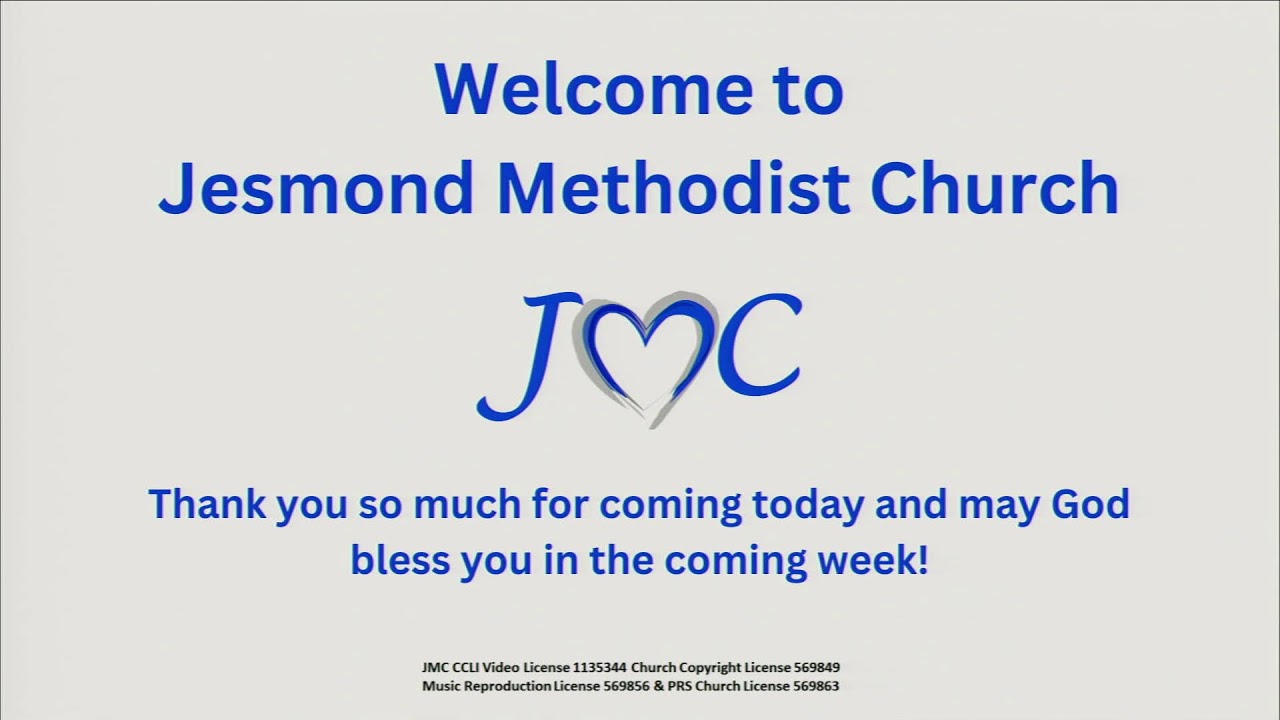 Welcome to
Jesmond Methodist Church

JMC

Thank you so much for coming today and may God bless you in the coming week!

JMC CCLI Video License 1135344 Church Copyright License 569849
Music Reproduction License 569856 & PRS Church License 569863